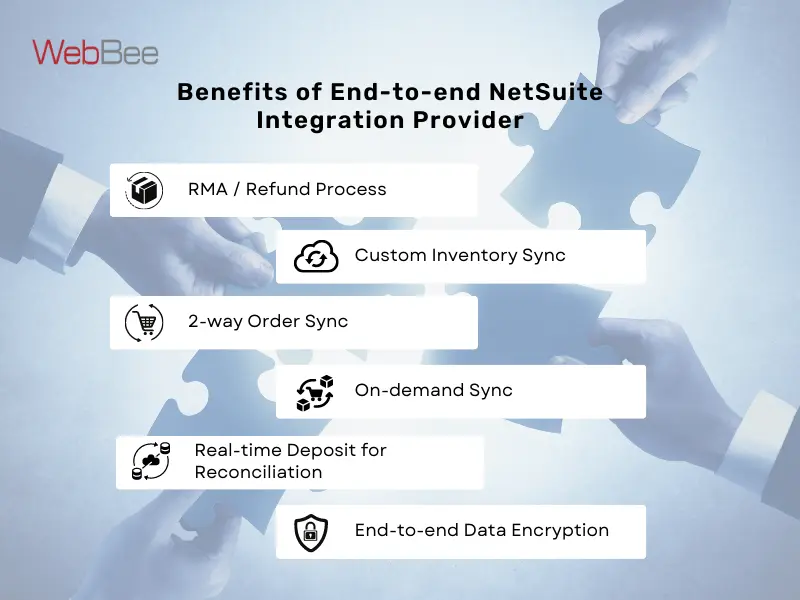 WebBee

Benefits of End-to-end NetSuite Integration Provider

RMA / Refund Process

Custom Inventory Sync

2-way Order Sync

On-demand Sync

Real-time Deposit for Reconciliation

End-to-end Data Encryption